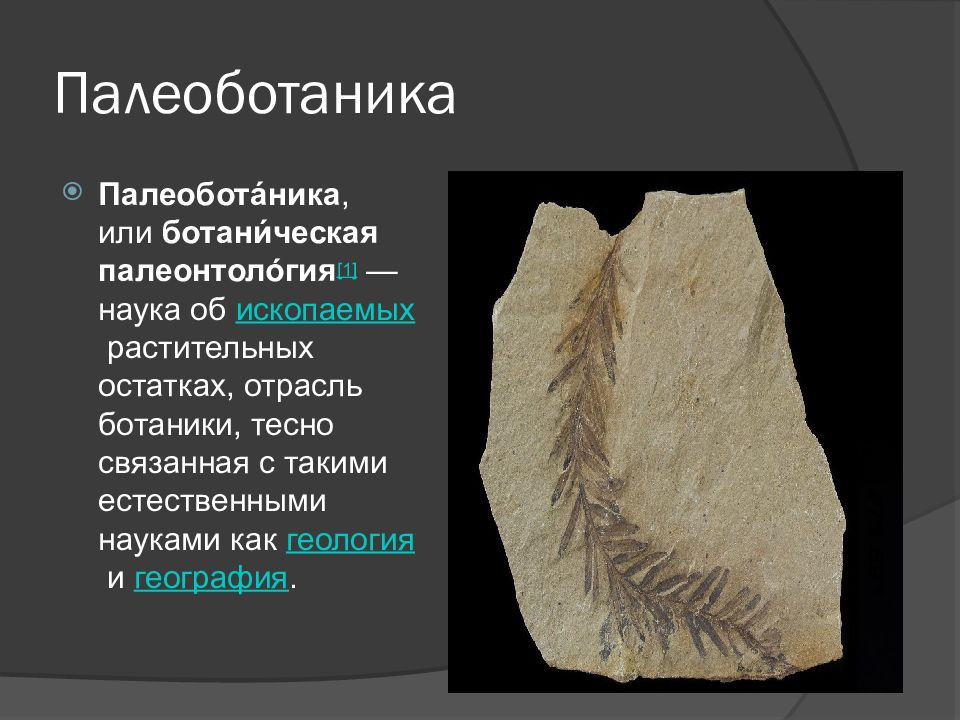 Палеоботаника

Палеобота́ника, или ботани́ческая палеонтоло́гия[1] — наука об ископаемых растительных остатках, отрасль ботаники, тесно связанная с такими естественными науками как геология и география.